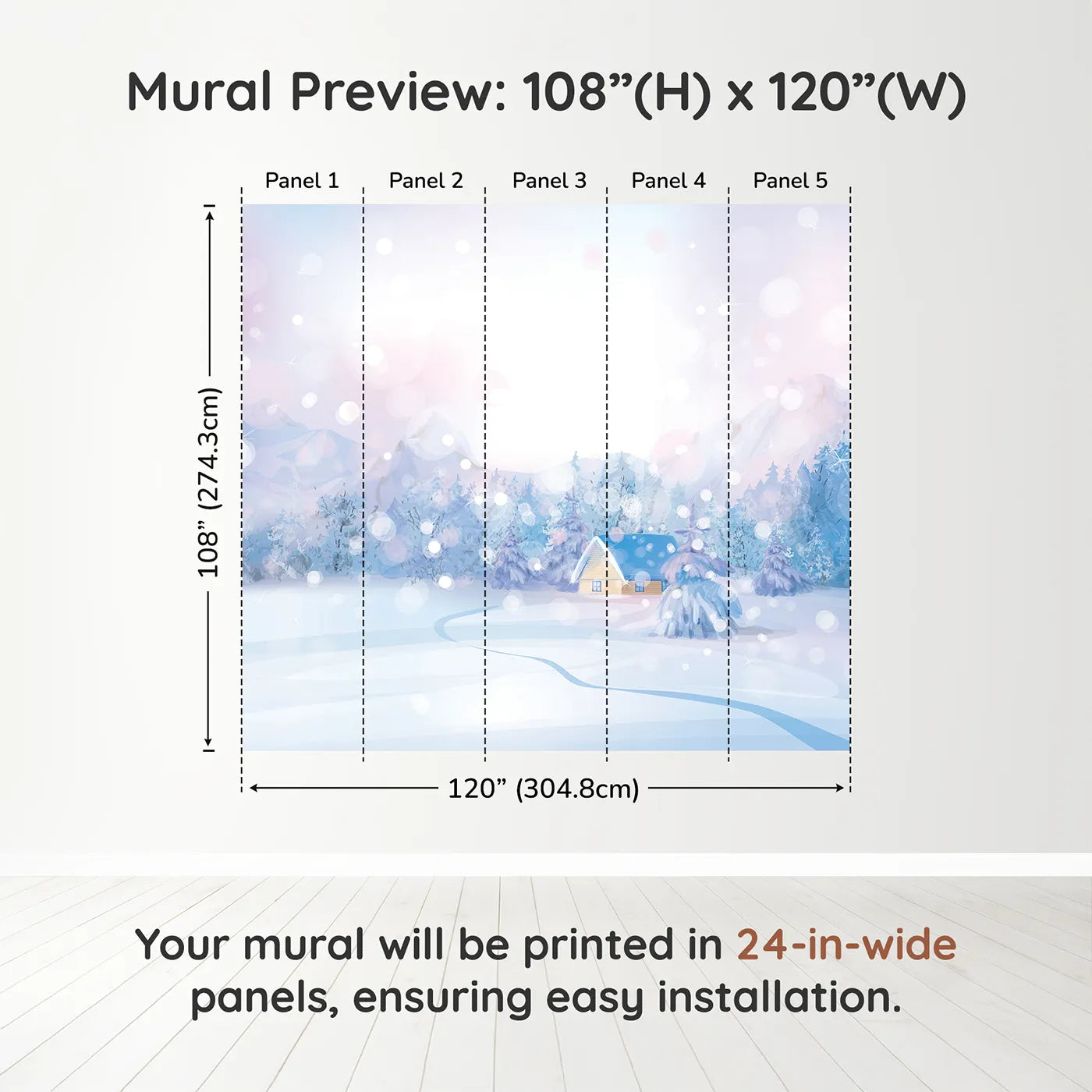 Mural Preview: 108”(H) x 120”(W)

Panel 1
Panel 2
Panel 3
Panel 4
Panel 5

108” (274.3cm)

120” (304.8cm)

Your mural will be printed in 24-in-wide panels, ensuring easy installation.